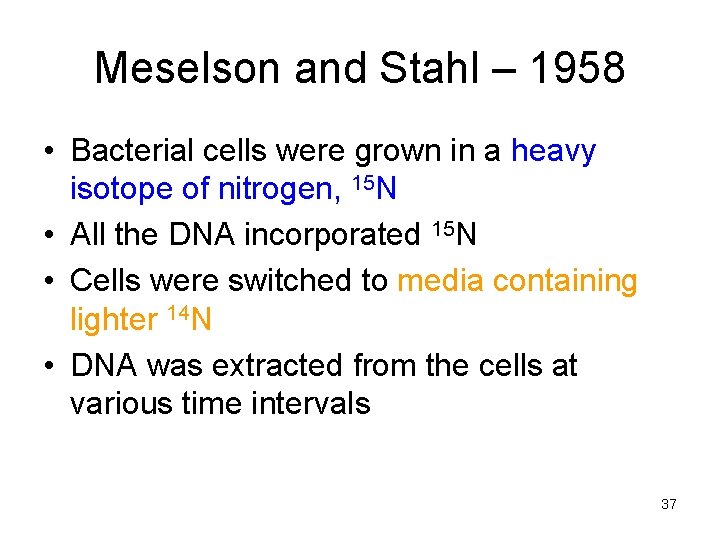 Meselson and Stahl – 1958

• Bacterial cells were grown in a heavy isotope of nitrogen, $^{15}N$

• All the DNA incorporated $^{15}N$

• Cells were switched to media containing lighter $^{14}N$

• DNA was extracted from the cells at various time intervals

37